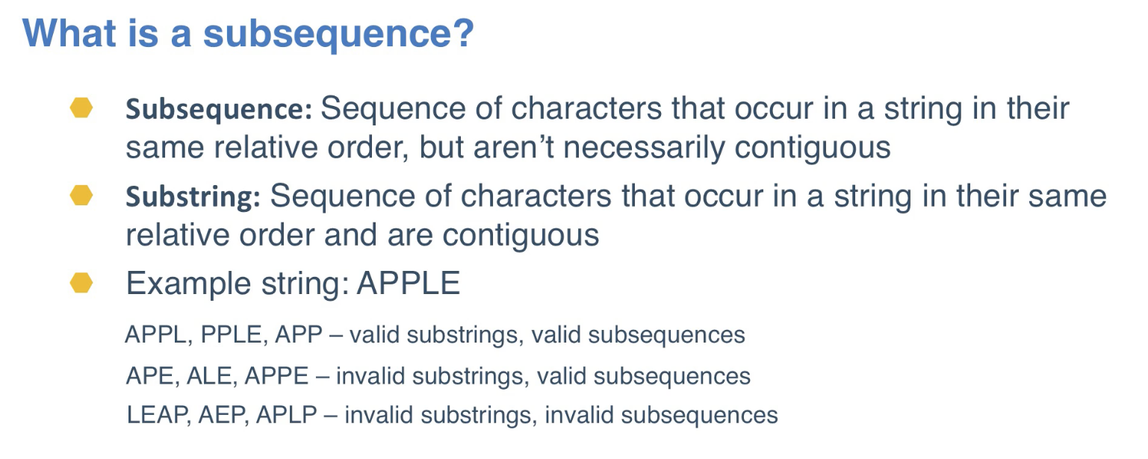 What is a subsequence?

Subsequence: Sequence of characters that occur in a string in their same relative order, but aren't necessarily contiguous

Substring: Sequence of characters that occur in a string in their same relative order and are contiguous

Example string: APPLE

APPL, PPLE, APP – valid substrings, valid subsequences

APE, ALE, APPE – invalid substrings, valid subsequences

LEAP, AEP, APLP – invalid substrings, invalid subsequences